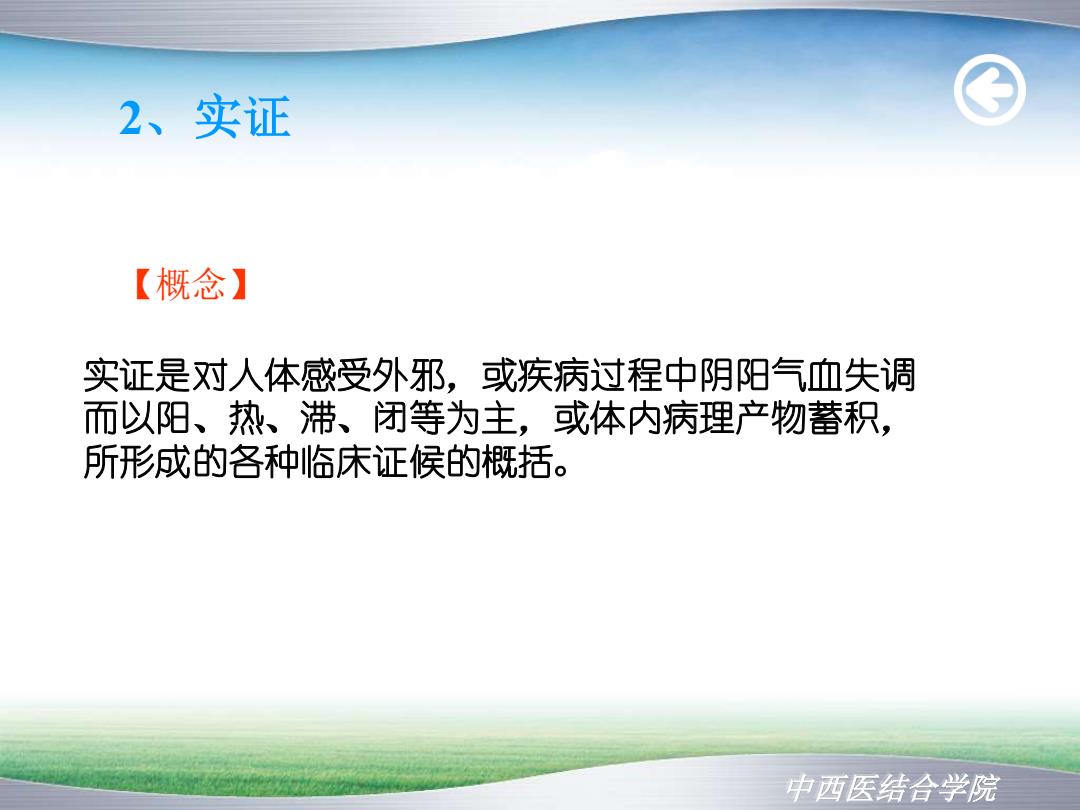 2、实证

【概念】

实证是对人体感受外邪，或疾病过程中阴阳气血失调而以阳、热、滞、闭等为主，或体内病理产物蓄积，所形成的各种临床证候的概括。

中西医结合学院